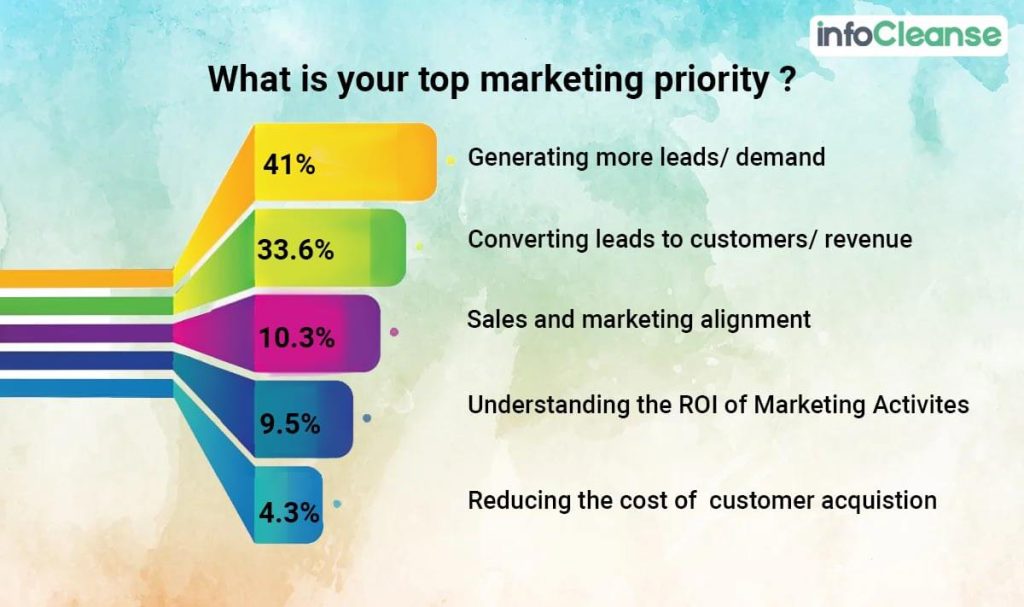 infoCleanse

What is your top marketing priority ?

41%
Generating more leads/ demand

33.6%
Converting leads to customers/ revenue

10.3%
Sales and marketing alignment

9.5%
Understanding the ROI of Marketing Activites

4.3%
Reducing the cost of customer acquistion